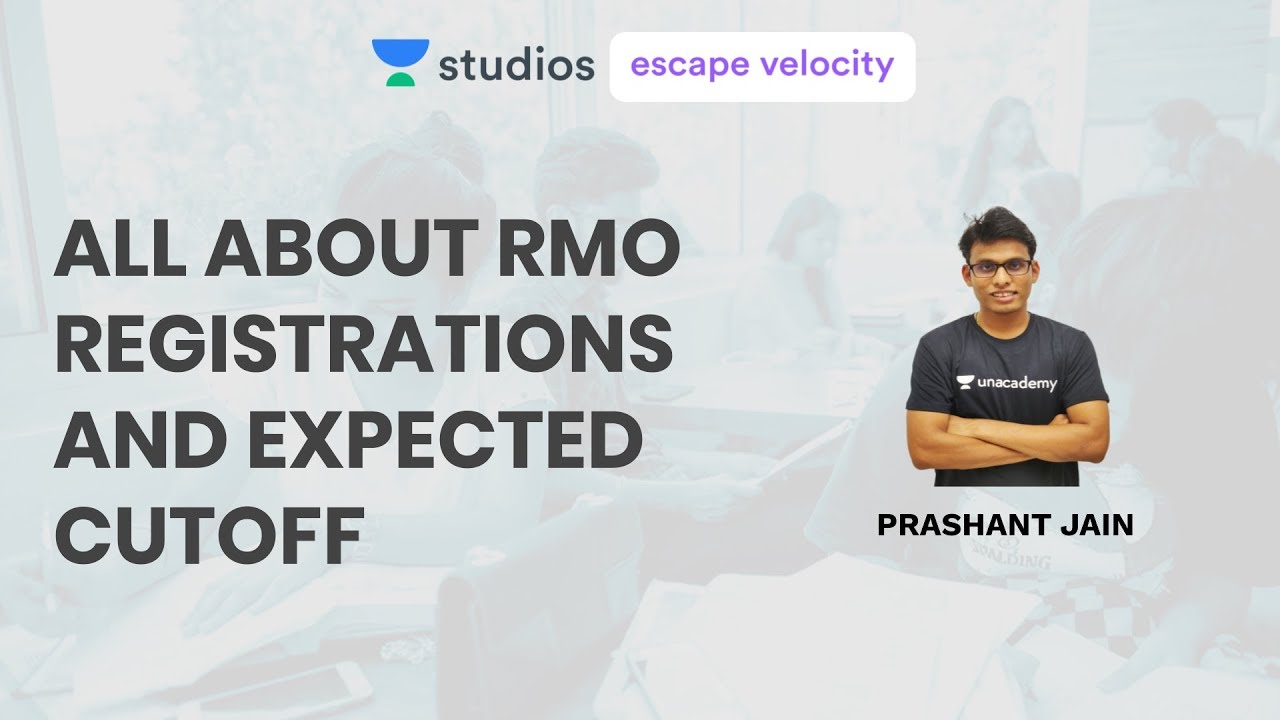 studios escape velocity

ALL ABOUT RMO REGISTRATIONS AND EXPECTED CUTOFF

unacademy

PRASHANT JAIN